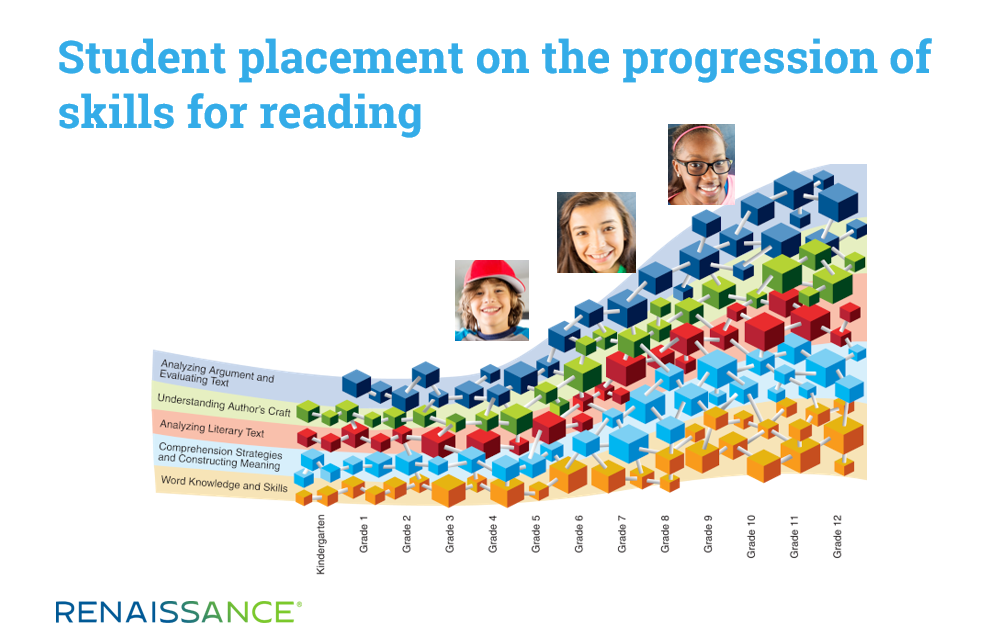 Student placement on the progression of skills for reading

Analyzing Argument and Evaluating Text
Understanding Author's Craft
Analyzing Literary Text
Comprehension Strategies and Constructing Meaning
Word Knowledge and Skills

Kindergarten
Grade 1
Grade 2
Grade 3
Grade 4
Grade 5
Grade 6
Grade 7
Grade 8
Grade 9
Grade 10
Grade 11
Grade 12

RENAISSANCE®